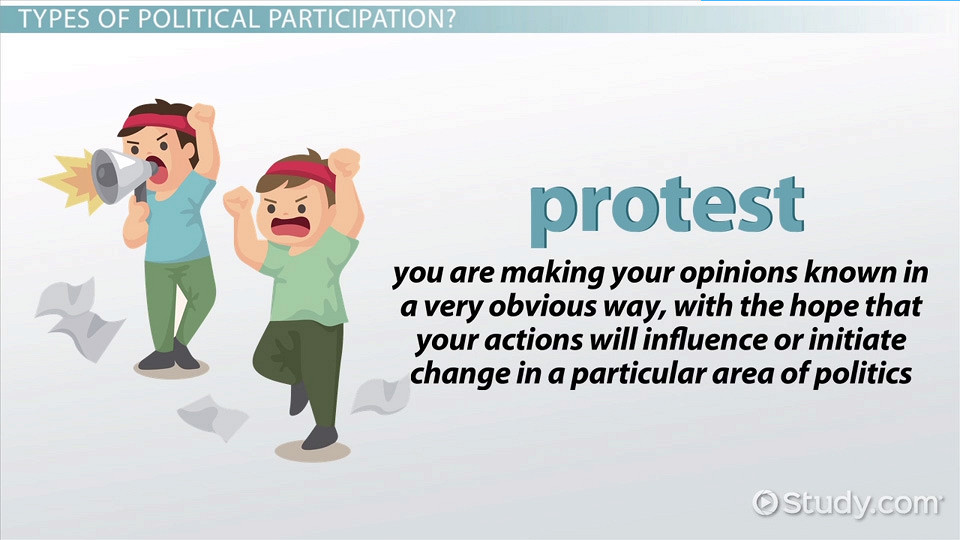 TYPES OF POLITICAL PARTICIPATION?

protest

you are making your opinions known in a very obvious way, with the hope that your actions will influence or initiate change in a particular area of politics

Study.com